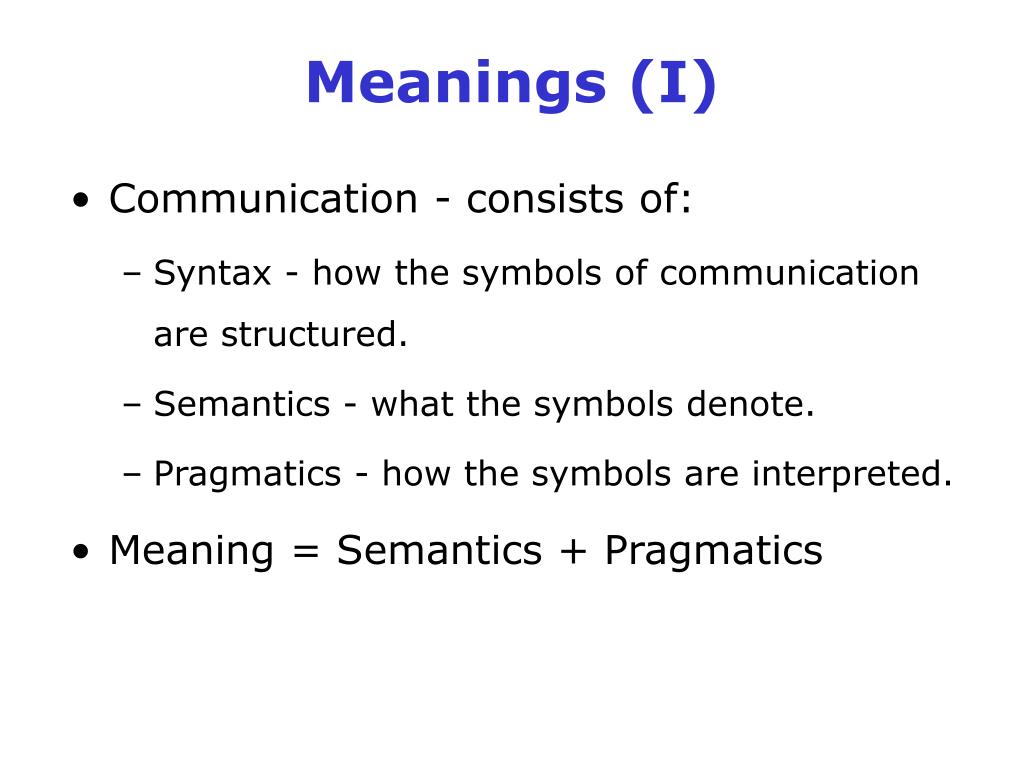 Meanings (I)

• Communication - consists of:

– Syntax - how the symbols of communication are structured.

– Semantics - what the symbols denote.

– Pragmatics - how the symbols are interpreted.

• Meaning = Semantics + Pragmatics